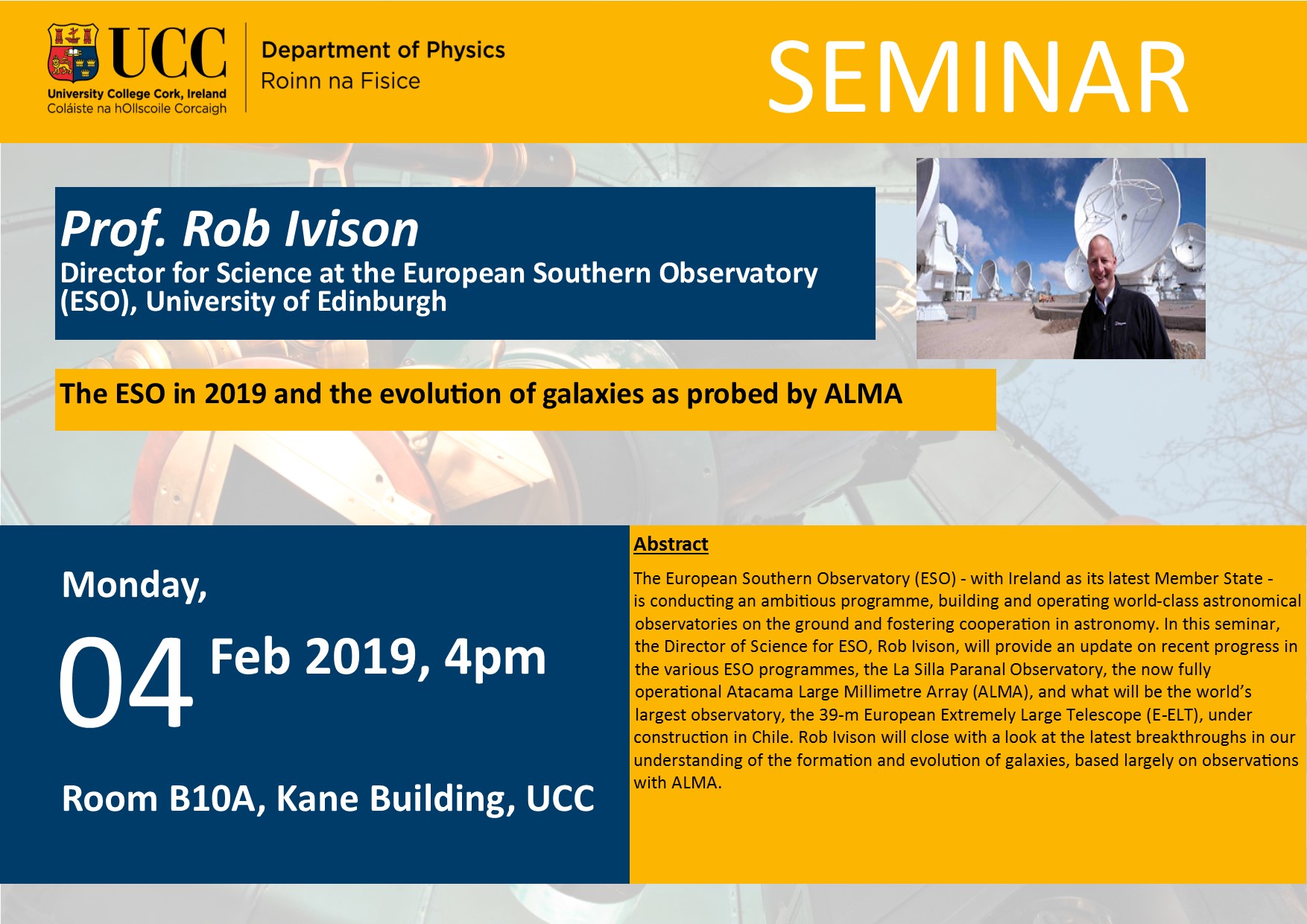 UCC
University College Cork, Ireland
Coláiste na hOllscoile Corcaigh

Department of Physics
Roinn na Fisice

SEMINAR

Prof. Rob Ivison
Director for Science at the European Southern Observatory (ESO), University of Edinburgh

The ESO in 2019 and the evolution of galaxies as probed by ALMA

Monday,
04 Feb 2019, 4pm

Room B10A, Kane Building, UCC

Abstract

The European Southern Observatory (ESO) - with Ireland as its latest Member State - is conducting an ambitious programme, building and operating world-class astronomical observatories on the ground and fostering cooperation in astronomy. In this seminar, the Director of Science for ESO, Rob Ivison, will provide an update on recent progress in the various ESO programmes, the La Silla Paranal Observatory, the now fully operational Atacama Large Millimetre Array (ALMA), and what will be the world's largest observatory, the 39-m European Extremely Large Telescope (E-ELT), under construction in Chile. Rob Ivison will close with a look at the latest breakthroughs in our understanding of the formation and evolution of galaxies, based largely on observations with ALMA.